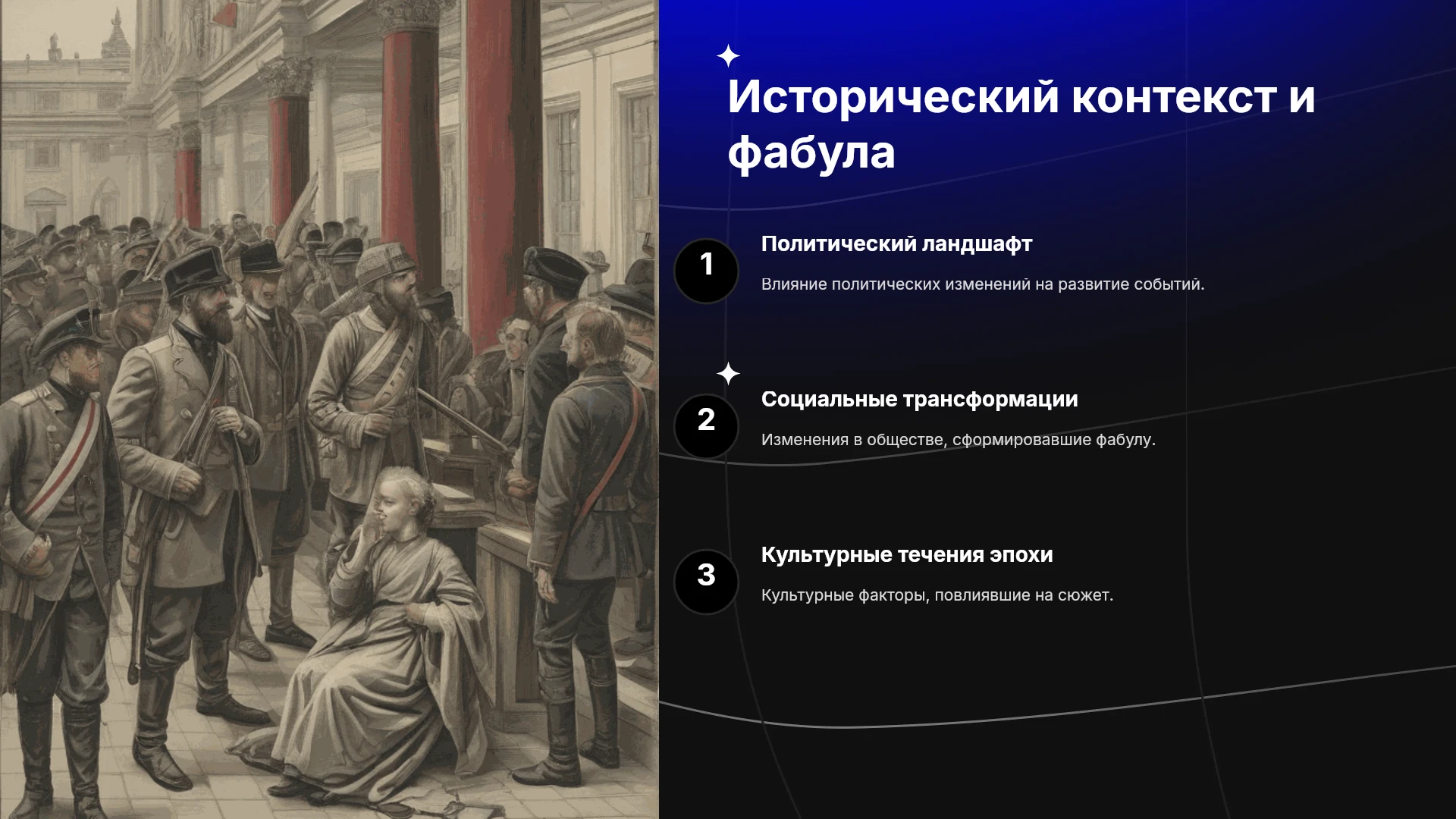 Исторический контекст и фабула

1

Политический ландшафт

Влияние политических изменений на развитие событий.

2

Социальные трансформации

Изменения в обществе, сформировавшие фабулу.

3

Культурные течения эпохи

Культурные факторы, повлиявшие на сюжет.